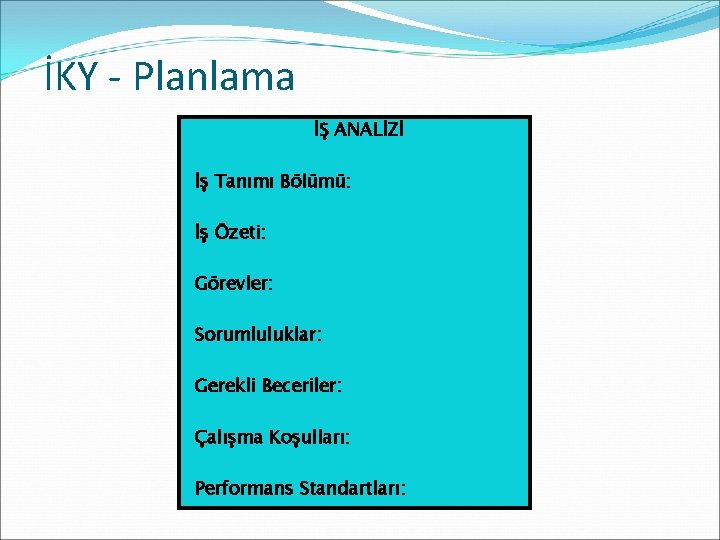 İKY - Planlama

İŞ ANALİZİ

İş Tanımı Bölümü:

İş Özeti:

Görevler:

Sorumluluklar:

Gerekli Beceriler:

Çalışma Koşulları:

Performans Standartları: